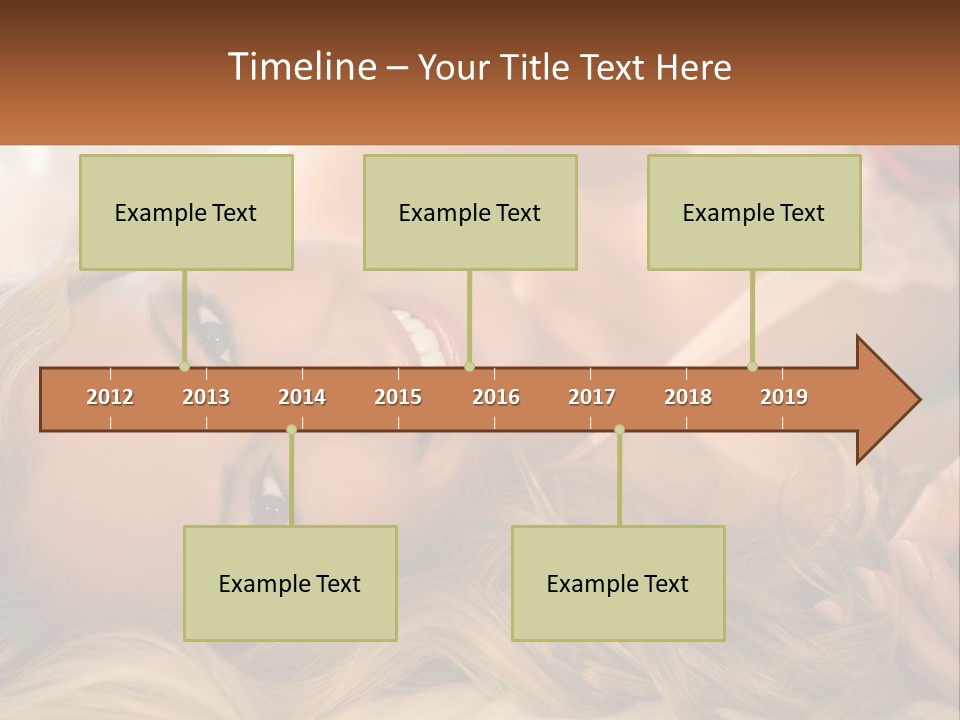 Timeline – Your Title Text Here

Example Text

Example Text

Example Text

2012 2013 2014 2015 2016 2017 2018 2019

Example Text

Example Text